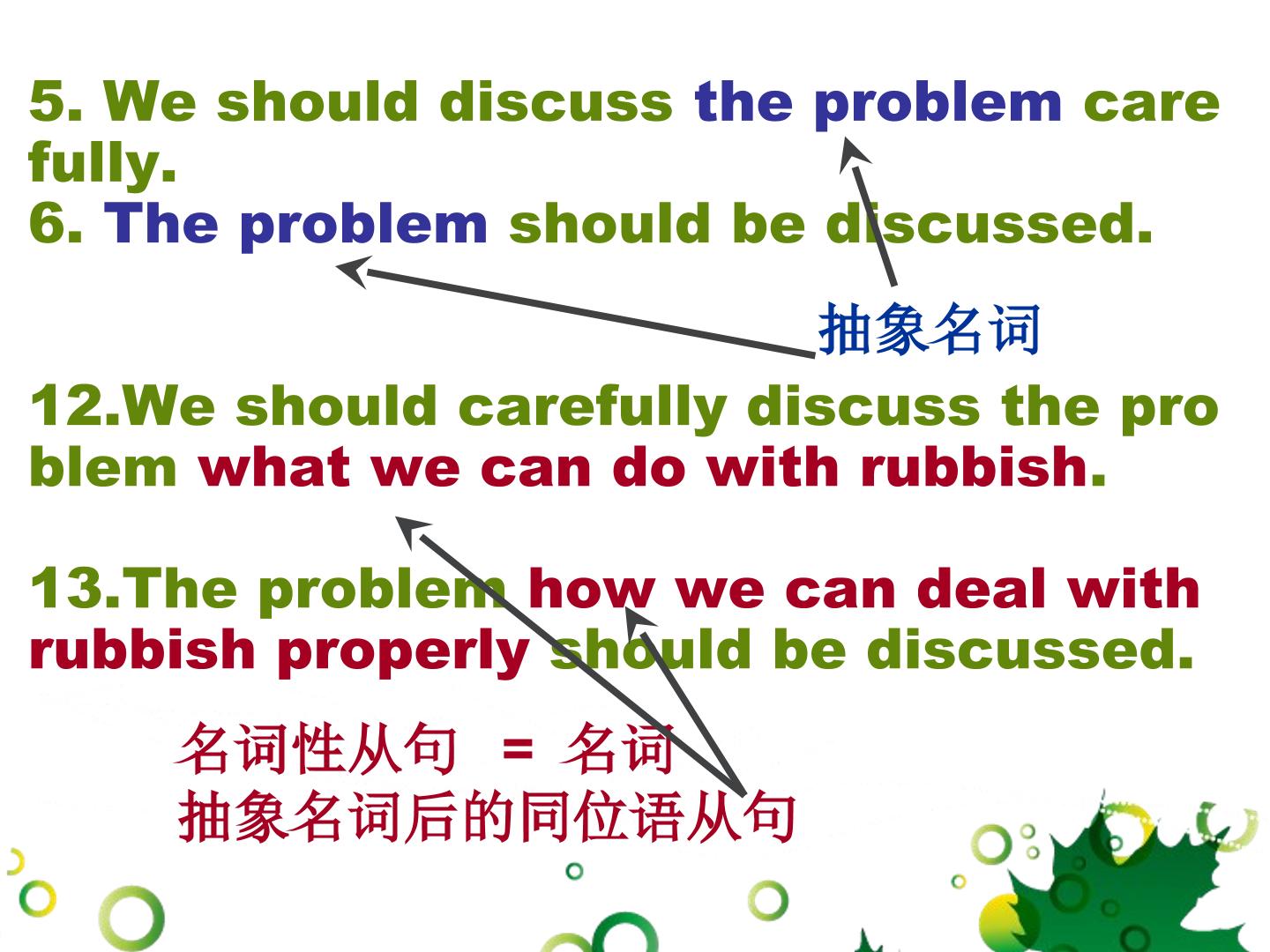 5. We should discuss the problem care fully.
6. The problem should be discussed.

抽象名词

12.We should carefully discuss the pro blem what we can do with rubbish.

13.The problem how we can deal with rubbish properly should be discussed.

名词性从句 = 名词
抽象名词后的同位语从句